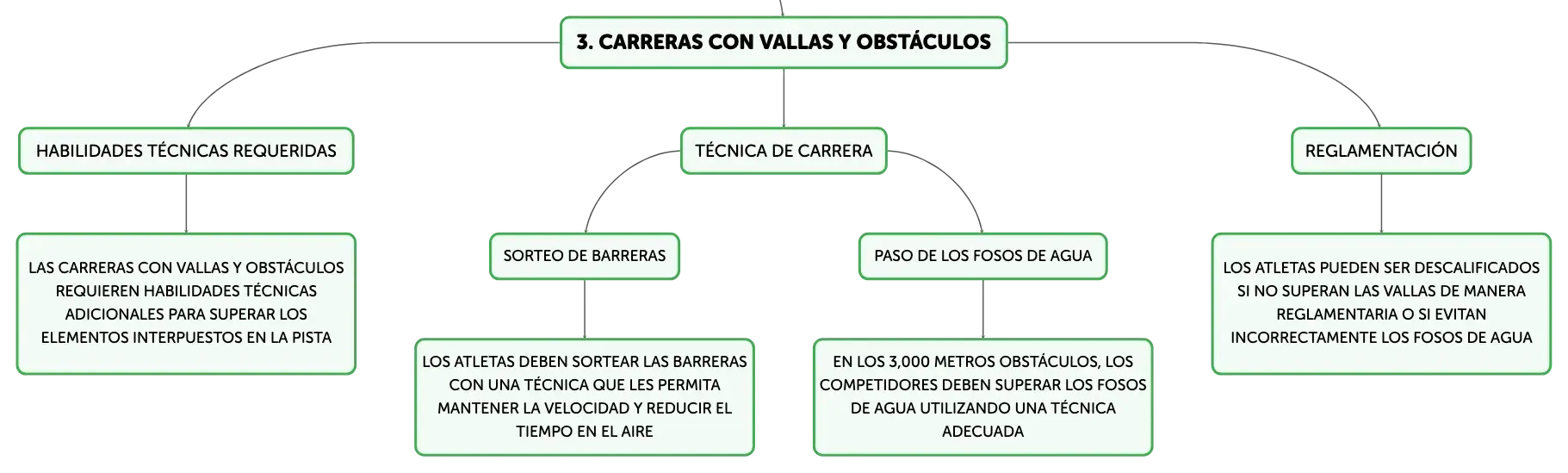 3. CARRERAS CON VALLAS Y OBSTÁCULOS

HABILIDADES TÉCNICAS REQUERIDAS

LAS CARRERAS CON VALLAS Y OBSTÁCULOS REQUIEREN HABILIDADES TÉCNICAS ADICIONALES PARA SUPERAR LOS ELEMENTOS INTERPUESTOS EN LA PISTA

TÉCNICA DE CARRERA

SORTEO DE BARRERAS

LOS ATLETAS DEBEN SORTEAR LAS BARRERAS CON UNA TÉCNICA QUE LES PERMITA MANTENER LA VELOCIDAD Y REDUCIR EL TIEMPO EN EL AIRE

PASO DE LOS FOSOS DE AGUA

EN LOS 3,000 METROS OBSTÁCULOS, LOS COMPETIDORES DEBEN SUPERAR LOS FOSOS DE AGUA UTILIZANDO UNA TÉCNICA ADECUADA

REGLAMENTACIÓN

LOS ATLETAS PUEDEN SER DESCALIFICADOS SI NO SUPERAN LAS VALLAS DE MANERA REGLAMENTARIA O SI EVITAN INCORRECTAMENTE LOS FOSOS DE AGUA